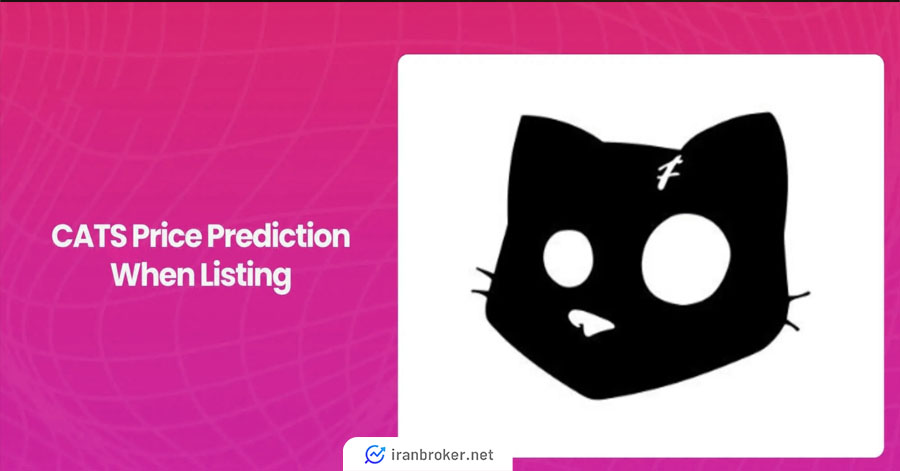 CATS Price Prediction When Listing

iranbroker.net